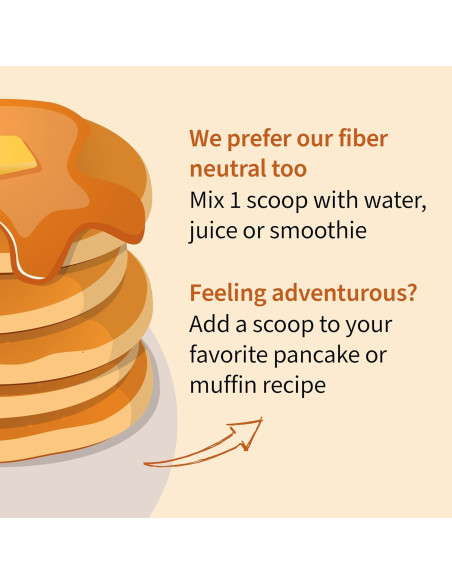 We prefer our fiber neutral too
Mix 1 scoop with water, juice or smoothie

Feeling adventurous?
Add a scoop to your favorite pancake or muffin recipe